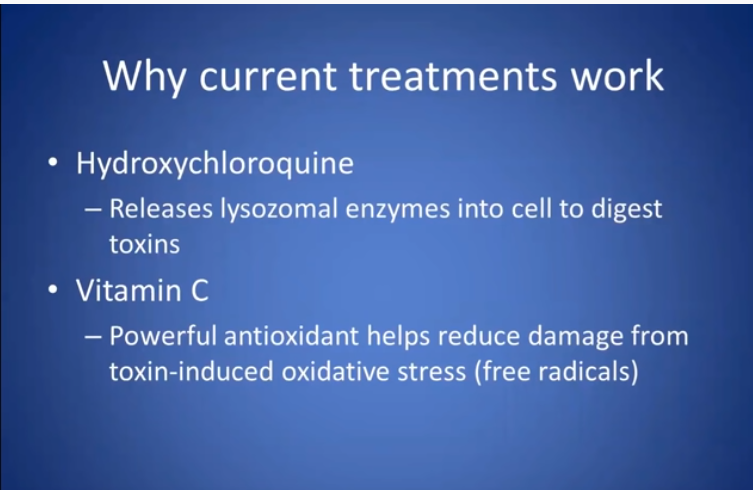 Why current treatments work

• Hydroxychloroquine
– Releases lysozomal enzymes into cell to digest toxins
• Vitamin C
– Powerful antioxidant helps reduce damage from toxin-induced oxidative stress (free radicals)